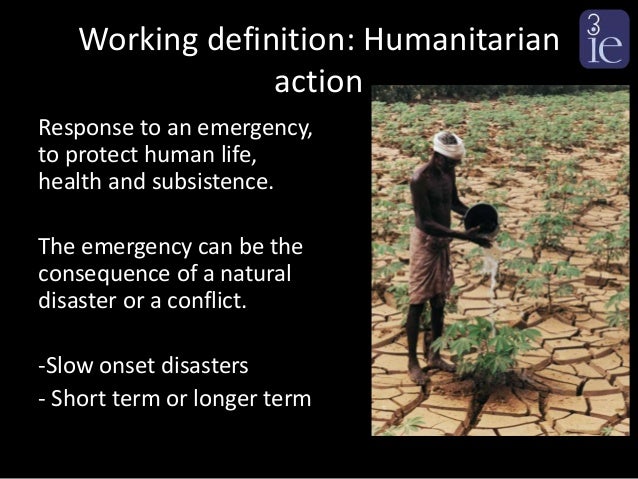 Working definition: Humanitarian action

3ie

Response to an emergency, to protect human life, health and subsistence.

The emergency can be the consequence of a natural disaster or a conflict.

-Slow onset disasters
- Short term or longer term